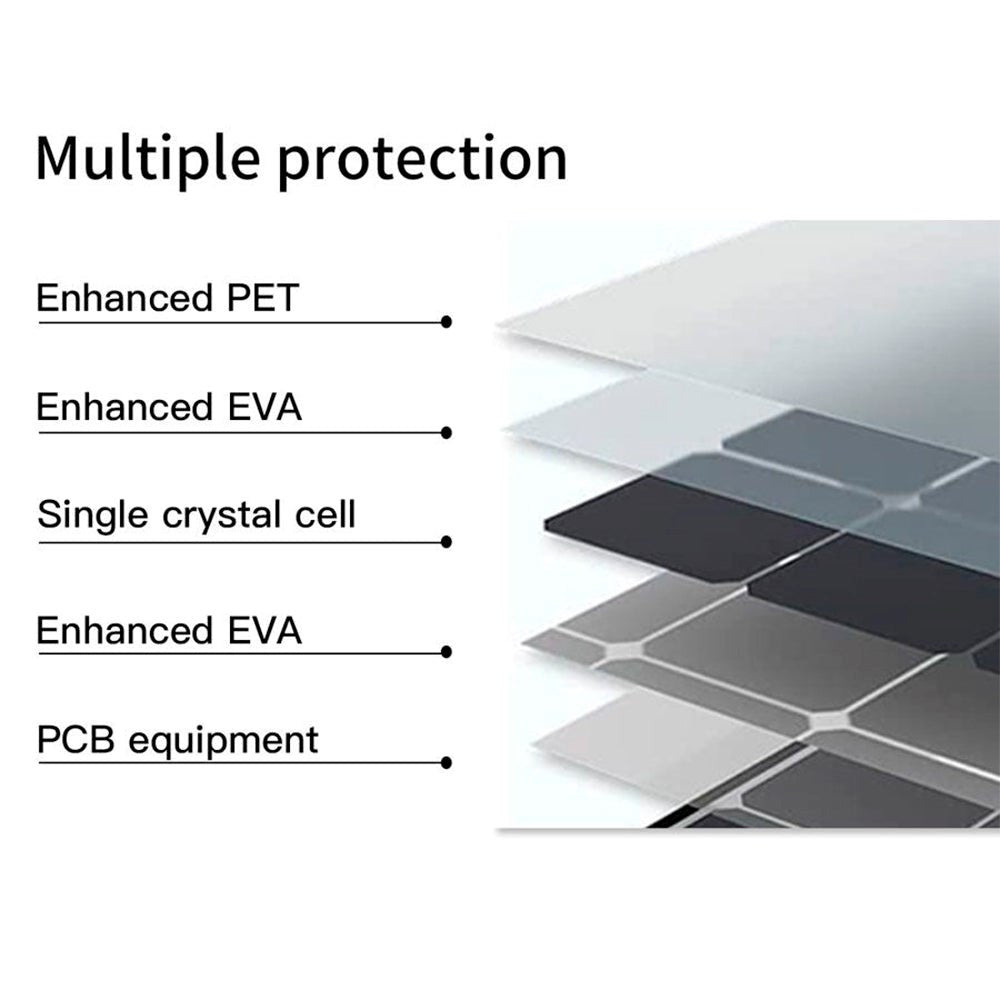 Multiple protection

Enhanced PET

Enhanced EVA

Single crystal cell

Enhanced EVA

PCB equipment